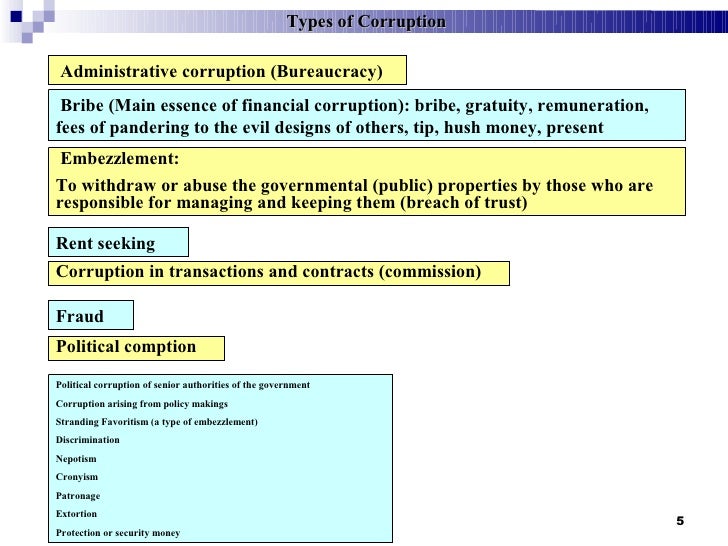 Types of Corruption

Administrative corruption (Bureaucracy)

Bribe (Main essence of financial corruption): bribe, gratuity, remuneration, fees of pandering to the evil designs of others, tip, hush money, present

Embezzlement:

To withdraw or abuse the governmental (public) properties by those who are responsible for managing and keeping them (breach of trust)

Rent seeking

Corruption in transactions and contracts (commission)

Fraud

Political comption

Political corruption of senior authorities of the government

Corruption arising from policy makings

Stranding Favoritism (a type of embezzlement)

Discrimination

Nepotism

Cronyism

Patronage

Extortion

Protection or security money

5